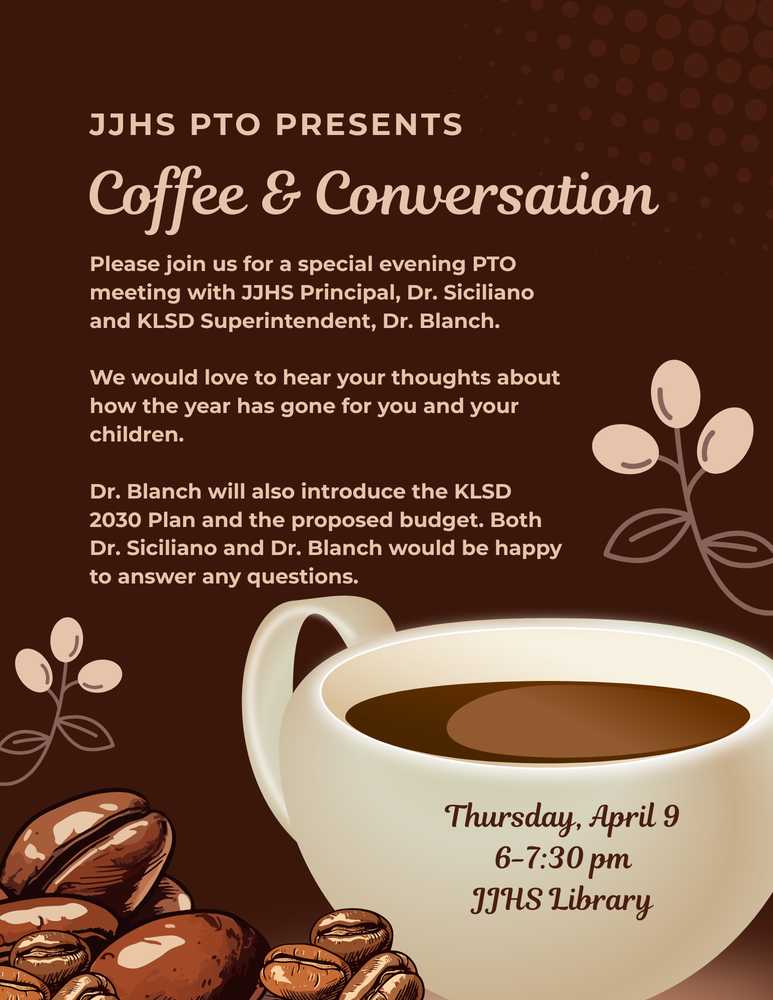 JJHS PTO PRESENTS

Coffee & Conversation

Please join us for a special evening PTO meeting with JJHS Principal, Dr. Siciliano and KLSD Superintendent, Dr. Blanch.

We would love to hear your thoughts about how the year has gone for you and your children.

Dr. Blanch will also introduce the KLSD 2030 Plan and the proposed budget. Both Dr. Siciliano and Dr. Blanch would be happy to answer any questions.

Thursday, April 9
6-7:30 pm
JJHS Library